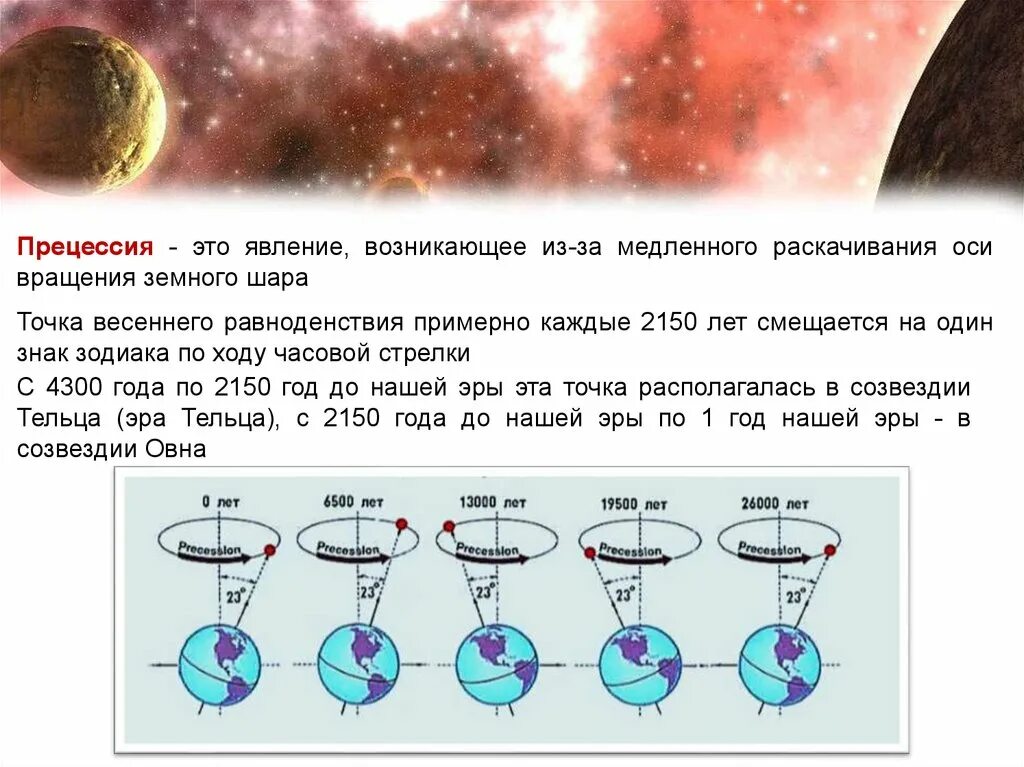 Прецессия - это явление, возникающее из-за медленного раскачивания оси вращения земного шара

Точка весеннего равноденствия примерно каждые 2150 лет смещается на один знак зодиака по ходу часовой стрелки

С 4300 года по 2150 год до нашей эры эта точка располагалась в созвездии Тельца (эра Тельца), с 2150 года до нашей эры по 1 год нашей эры - в созвездии Овна

0 лет
Precession
23°

6500 лет
Precession
23°

13000 лет
Precession
23°

19500 лет
Precession
23°

26000 лет
Precession
23°